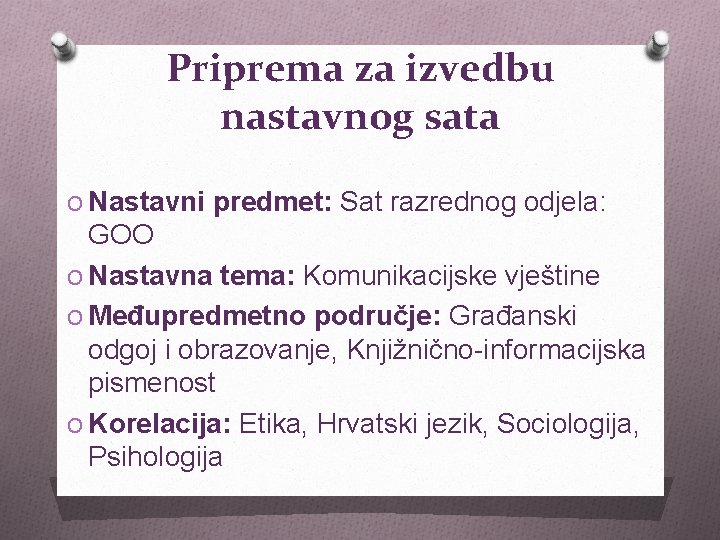 Priprema za izvedbu nastavnog sata

O Nastavni predmet: Sat razrednog odjela: GOO
O Nastavna tema: Komunikacijske vještine
O Međupredmetno područje: Građanski odgoj i obrazovanje, Knjižnično-informacijska pismenost
O Korelacija: Etika, Hrvatski jezik, Sociologija, Psihologija